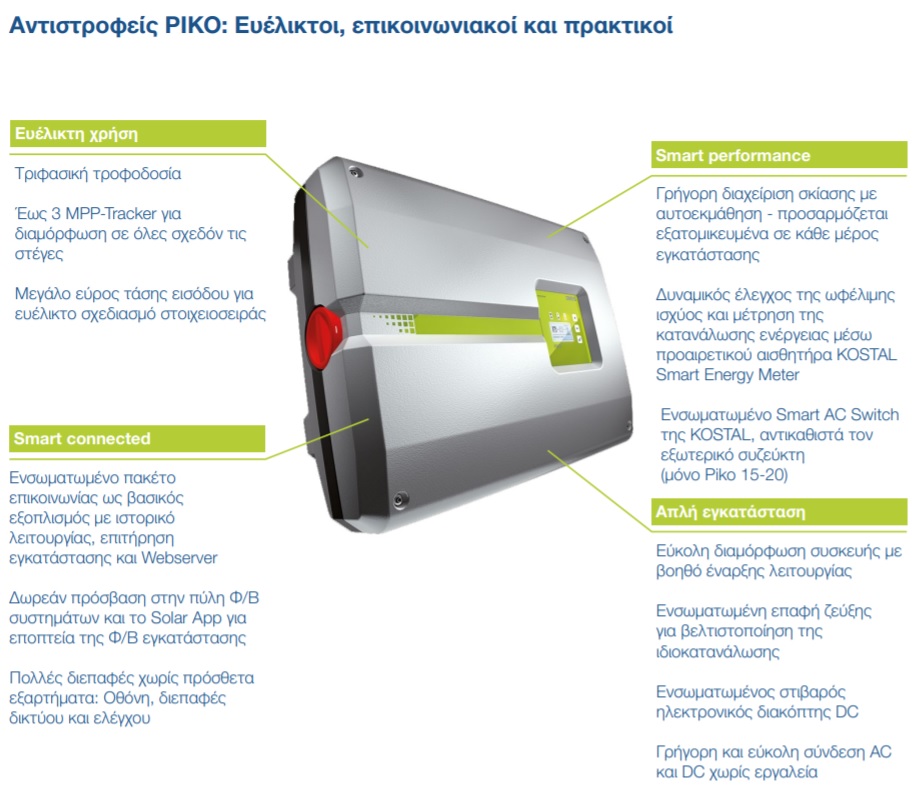 Αντιστροφείς PIKO: Ευέλικτοι, επικοινωνιακοί και πρακτικοί

Ευέλικτη χρήση

Τριφασική τροφοδοσία

Έως 3 MPP-Tracker για διαμόρφωση σε όλες σχεδόν τις στέγες

Μεγάλο εύρος τάσης εισόδου για ευέλικτο σχεδιασμό στοιχειοσειράς

Smart connected

Ενσωματωμένο πακέτο επικοινωνίας ως βασικός εξοπλισμός με ιστορικό λειτουργίας, επιτήρηση εγκατάστασης και Webserver

Δωρεάν πρόσβαση στην πύλη Φ/Β συστημάτων και το Solar App για εποπτεία της Φ/Β εγκατάστασης

Πολλές διεπαφές χωρίς πρόσθετα εξαρτήματα: Οθόνη, διεπαφές δικτύου και ελέγχου

Smart performance

Γρήγορη διαχείριση σκίασης με αυτοεκμάθηση - προσαρμόζεται εξατομικευμένα σε κάθε μέρος εγκατάστασης

Δυναμικός έλεγχος της ωφέλιμης ισχύος και μέτρηση της κατανάλωσης ενέργειας μέσω προαιρετικού αισθητήρα KOSTAL Smart Energy Meter

Ενσωματωμένο Smart AC Switch της KOSTAL, αντικαθιστά τον εξωτερικό συζεύκτη (μόνο Piko 15-20)

Απλή εγκατάσταση

Εύκολη διαμόρφωση συσκευής με βοηθό έναρξης λειτουργίας

Ενσωματωμένη επαφή ζεύξης για βελτιστοποίηση της ιδιοκατανάλωσης

Ενσωματωμένος στιβαρός ηλεκτρονικός διακόπτης DC

Γρήγορη και εύκολη σύνδεση AC και DC χωρίς εργαλεία